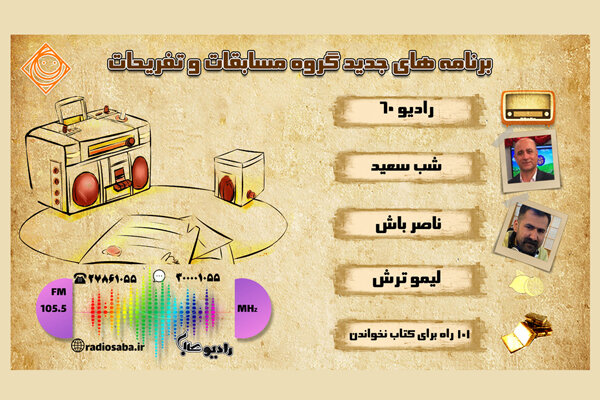 برنامه های جدید گروه مسابقات و تفریحات

رادیو ۶۰

شب سعید

ناصر باش

لیمو ترش

۱۰۱ راه برای کتاب نخواندن

۲۷۸۶۱۰۵۵

۳۰۰۰۱۰۵۵

FM
105.5

MHz

radiosaba.ir

رادیو صبا